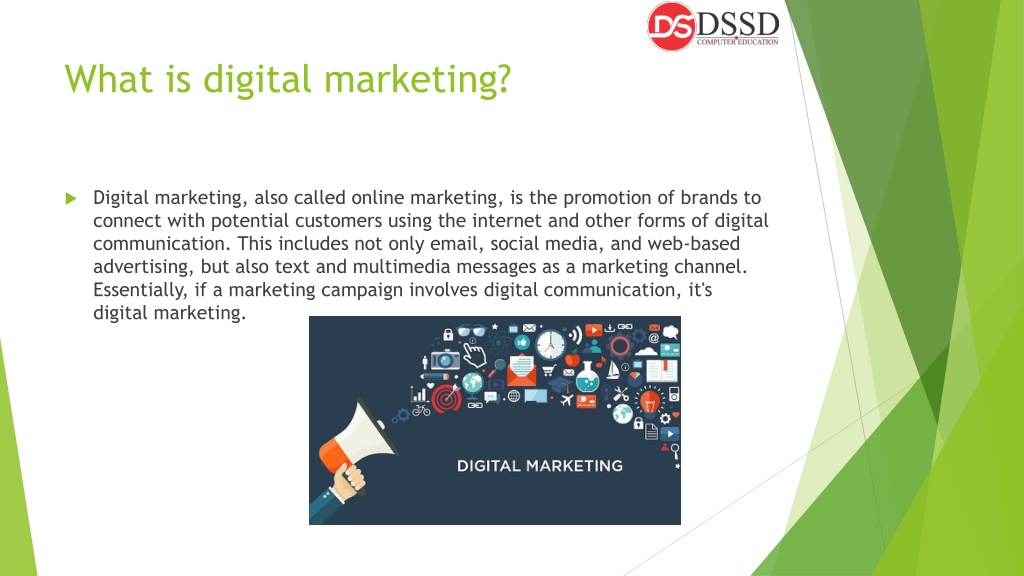 DS DSSD
COMPUTER EDUCATION

What is digital marketing?

Digital marketing, also called online marketing, is the promotion of brands to connect with potential customers using the internet and other forms of digital communication. This includes not only email, social media, and web-based advertising, but also text and multimedia messages as a marketing channel. Essentially, if a marketing campaign involves digital communication, it's digital marketing.

DIGITAL MARKETING